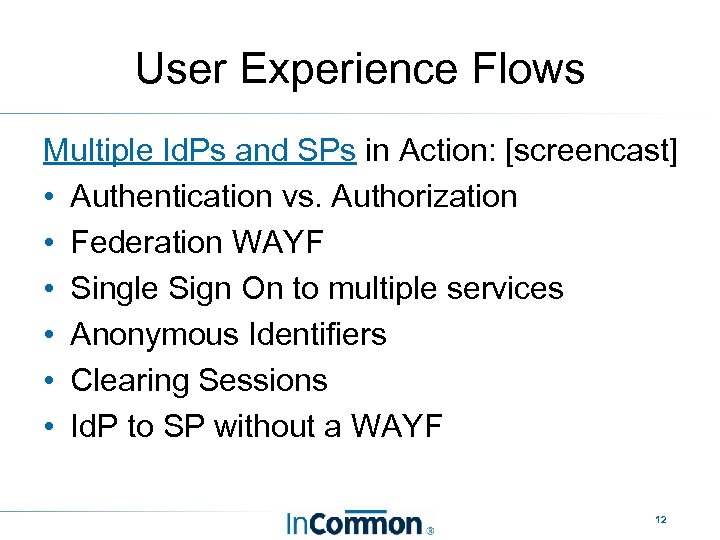 User Experience Flows

Multiple IdPs and SPs in Action: [screencast]

• Authentication vs. Authorization
• Federation WAYF
• Single Sign On to multiple services
• Anonymous Identifiers
• Clearing Sessions
• IdP to SP without a WAYF

InCommon®

12